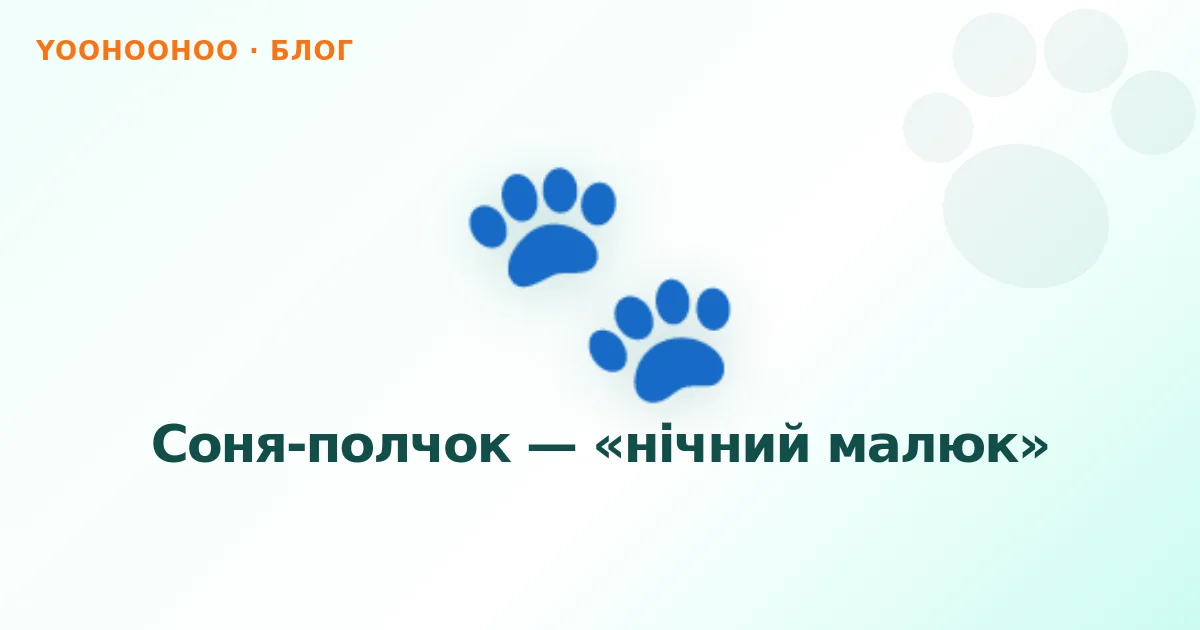 YOOHOOHOO · БЛОГ

Соня-полчок — «нічний малюк»